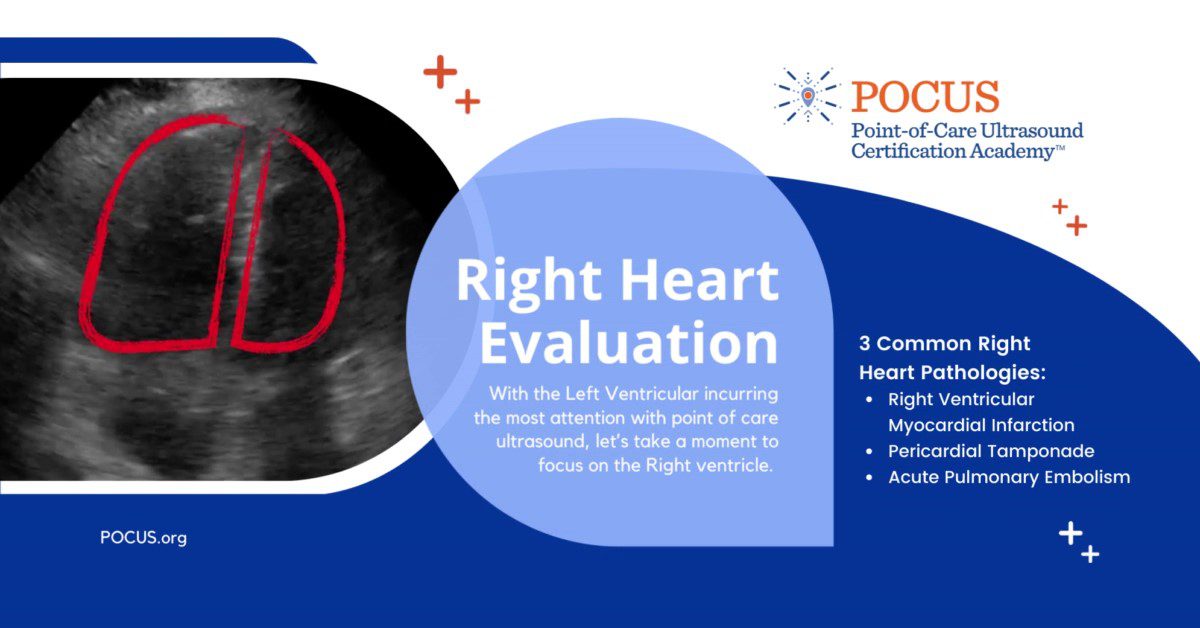 POCUS
Point-of-Care Ultrasound Certification Academy™

Right Heart Evaluation

With the Left Ventricular incurring the most attention with point of care ultrasound, let's take a moment to focus on the Right ventricle.

3 Common Right Heart Pathologies:
• Right Ventricular Myocardial Infarction
• Pericardial Tamponade
• Acute Pulmonary Embolism

POCUS.org